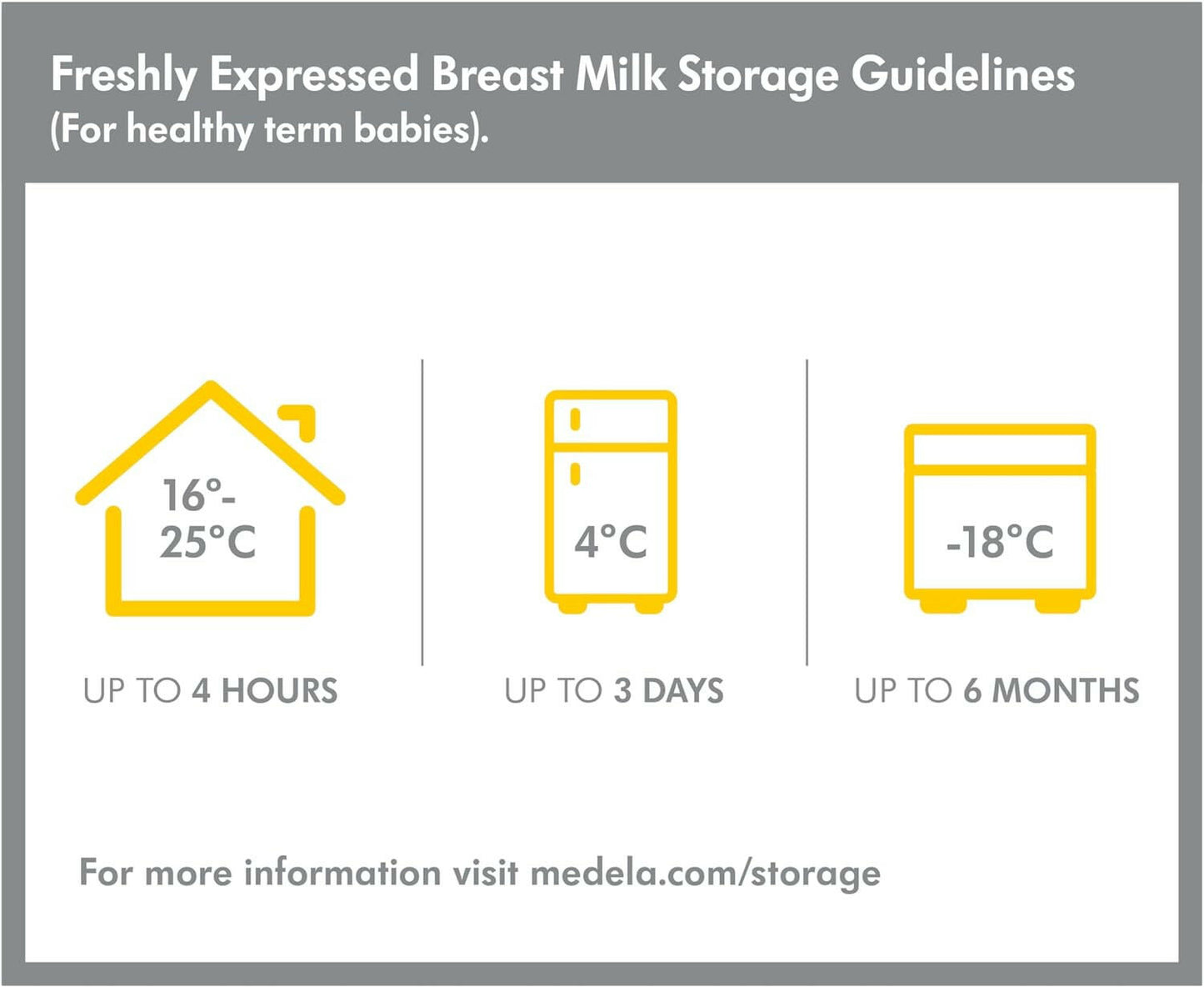 Freshly Expressed Breast Milk Storage Guidelines
(For healthy term babies).

16°-25°C

UP TO 4 HOURS

4°C

UP TO 3 DAYS

-18°C

UP TO 6 MONTHS

For more information visit medela.com/storage